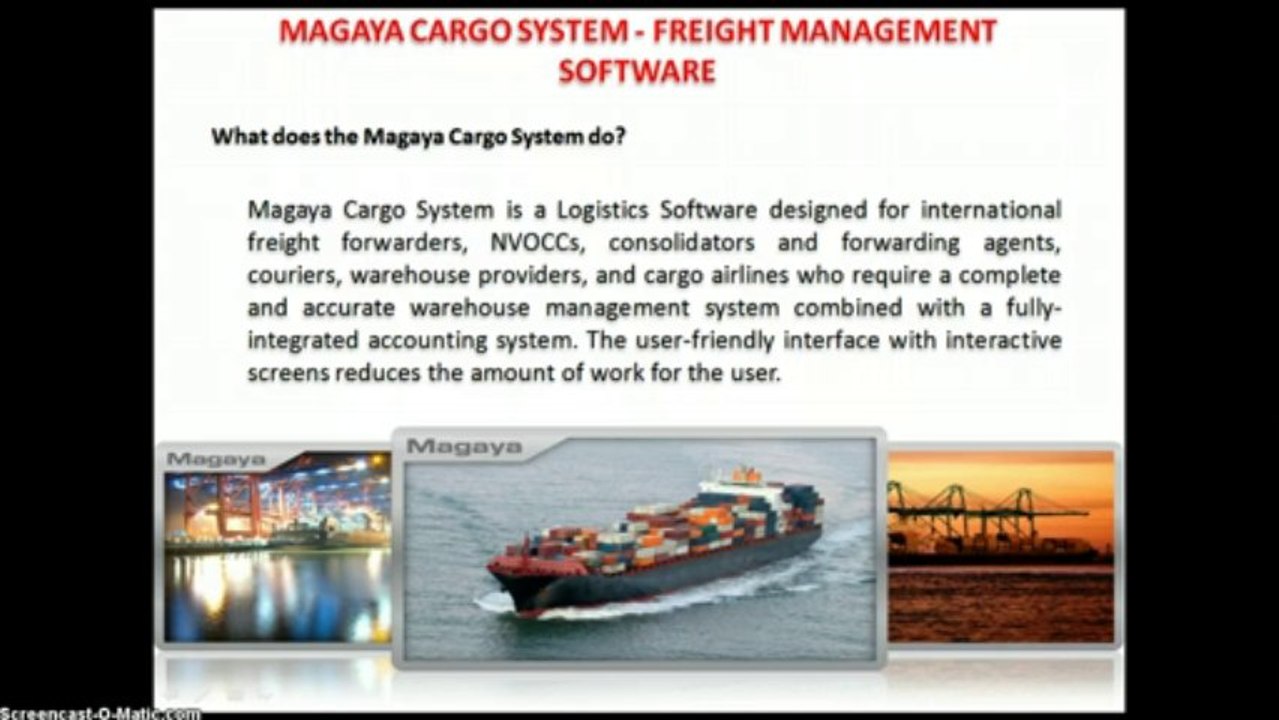 MAGAYA CARGO SYSTEM - FREIGHT MANAGEMENT SOFTWARE

What does the Magaya Cargo System do?

Magaya Cargo System is a Logistics Software designed for international freight forwarders, NVOCCs, consolidators and forwarding agents, couriers, warehouse providers, and cargo airlines who require a complete and accurate warehouse management system combined with a fully-integrated accounting system. The user-friendly interface with interactive screens reduces the amount of work for the user.

Magaya

Magaya

Screencast-O-Matic.com